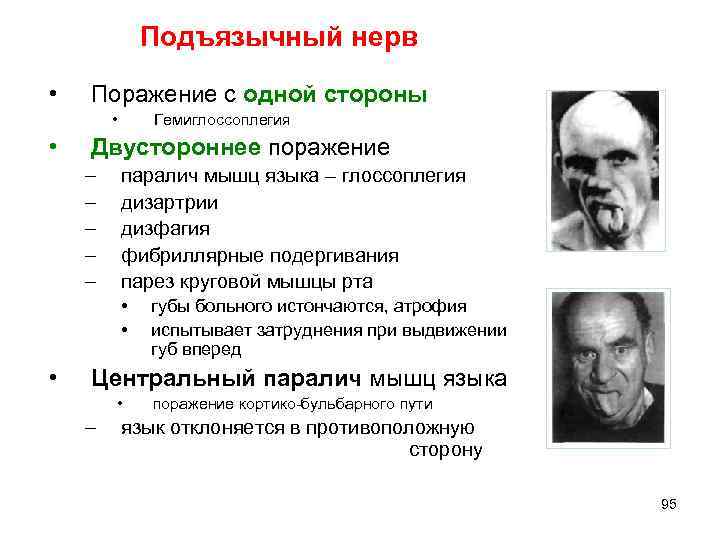 Подъязычный нерв

• Поражение с одной стороны
  • Гемиглоссоплегия
• Двустороннее поражение
  – паралич мышц языка – глоссоплегия
  – дизартрии
  – дизфагия
  – фибриллярные подергивания
  – парез круговой мышцы рта
    • губы больного истончаются, атрофия
    • испытывает затруднения при выдвижении губ вперед
• Центральный паралич мышц языка
  • поражение кортико-бульбарного пути
  – язык отклоняется в противоположную сторону

95